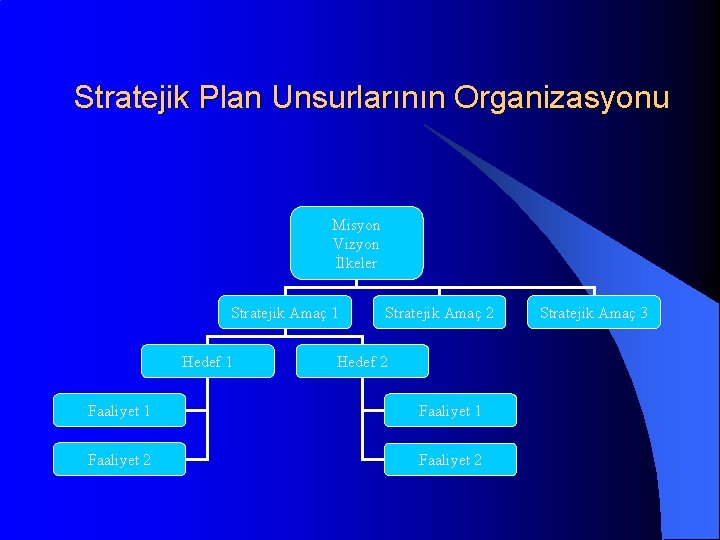 Stratejik Plan Unsurlarının Organizasyonu

Misyon
Vizyon
İlkeler

Stratejik Amaç 1

Stratejik Amaç 2

Stratejik Amaç 3

Hedef 1

Hedef 2

Faaliyet 1

Faaliyet 2

Faaliyet 1

Faaliyet 2